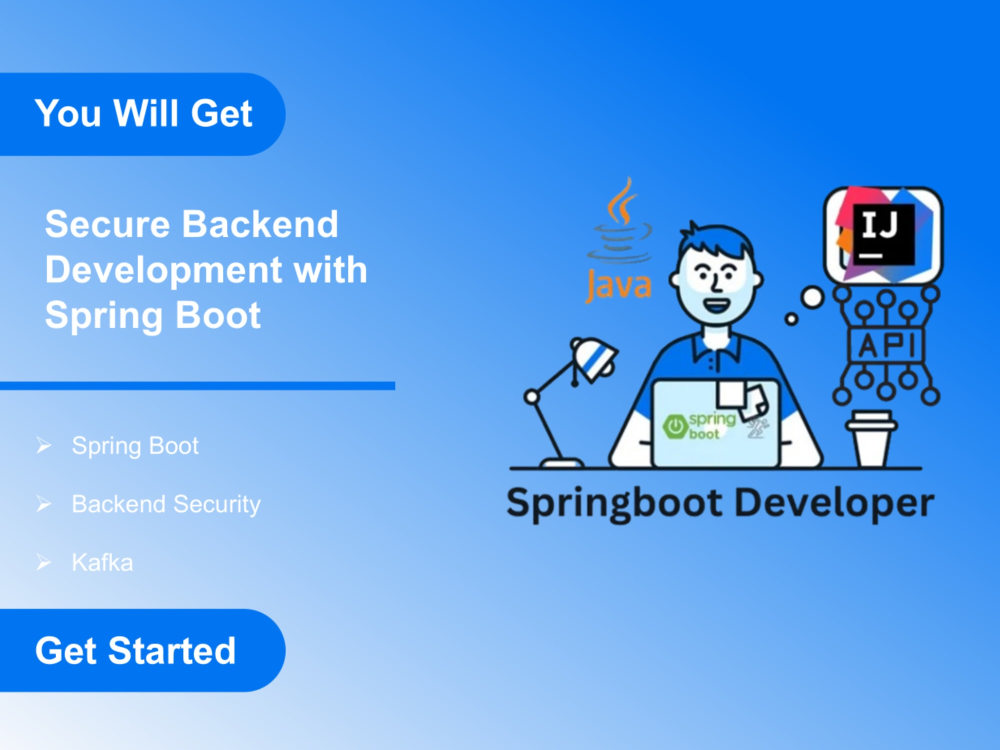 You Will Get

Secure Backend Development with Spring Boot

➢ Spring Boot

➢ Backend Security

➢ Kafka

Get Started

Java

IJ

API

spring boot

Springboot Developer